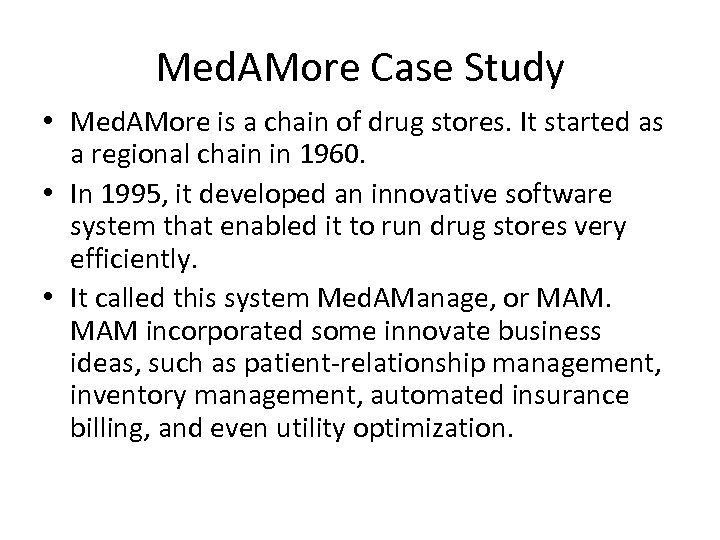 MedAMore Case Study

• MedAMore is a chain of drug stores. It started as a regional chain in 1960.

• In 1995, it developed an innovative software system that enabled it to run drug stores very efficiently.

• It called this system MedAManage, or MAM. MAM incorporated some innovate business ideas, such as patient-relationship management, inventory management, automated insurance billing, and even utility optimization.